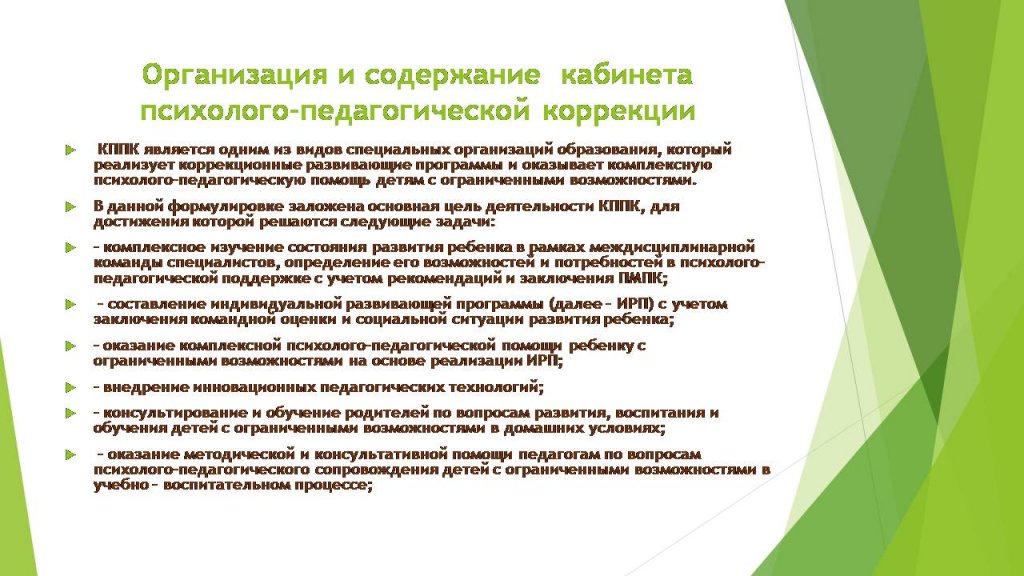 Организация и содержание кабинета психолого-педагогической коррекции

КППК является одним из видов специальных организаций образования, который реализует коррекционные развивающие программы и оказывает комплексную психолого-педагогическую помощь детям с ограниченными возможностями.

В данной формулировке заложена основная цель деятельности КППК, для достижения которой решаются следующие задачи:

- комплексное изучение состояния развития ребенка в рамках междисциплинарной команды специалистов, определение его возможностей и потребностей в психолого-педагогической поддержке с учетом рекомендаций и заключения ПМПК;

- составление индивидуальной развивающей программы (далее - ИРП) с учетом заключения командной оценки и социальной ситуации развития ребенка;

- оказание комплексной психолого-педагогической помощи ребенку с ограниченными возможностями на основе реализации ИРП;

- внедрение инновационных педагогических технологий;

- консультирование и обучение родителей по вопросам развития, воспитания и обучения детей с ограниченными возможностями в домашних условиях;

- оказание методической и консультативной помощи педагогам по вопросам психолого-педагогического сопровождения детей с ограниченными возможностями в учебно - воспитательном процессе;